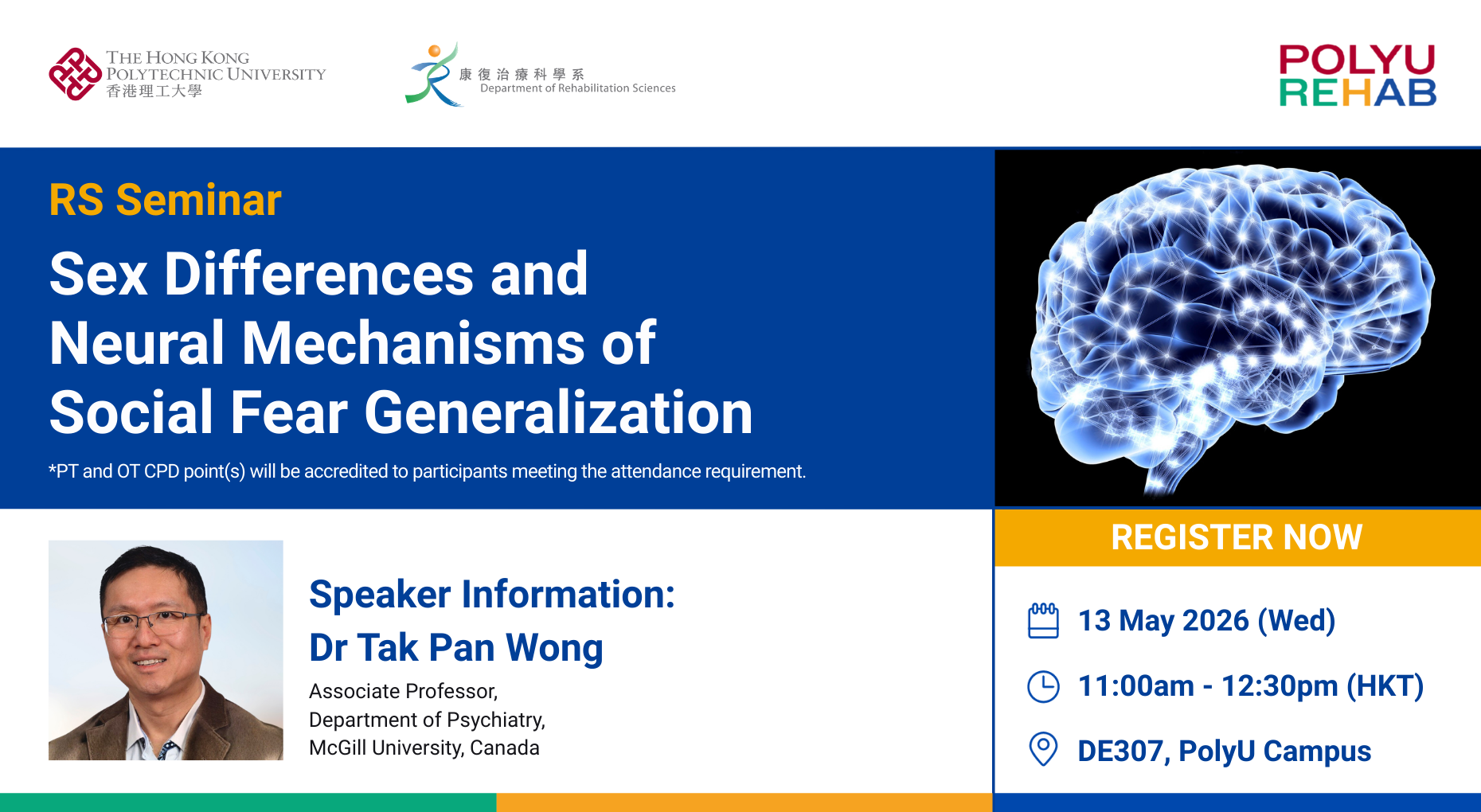 THE HONG KONG POLYTECHNIC UNIVERSITY
香港理工大學

康復治療科學系
Department of Rehabilitation Sciences

POLYU REHAB

RS Seminar

Sex Differences and Neural Mechanisms of Social Fear Generalization

*PT and OT CPD point(s) will be accredited to participants meeting the attendance requirement.

Speaker Information:
Dr Tak Pan Wong
Associate Professor,
Department of Psychiatry,
McGill University, Canada

REGISTER NOW

13 May 2026 (Wed)

11:00am - 12:30pm (HKT)

DE307, PolyU Campus